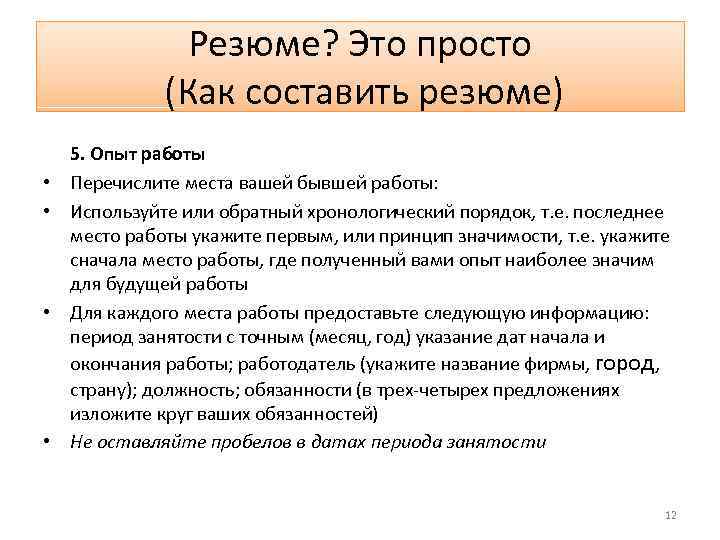 Резюме? Это просто
(Как составить резюме)

5. Опыт работы

• Перечислите места вашей бывшей работы:
• Используйте или обратный хронологический порядок, т.е. последнее место работы укажите первым, или принцип значимости, т.е. укажите сначала место работы, где полученный вами опыт наиболее значим для будущей работы
• Для каждого места работы предоставьте следующую информацию: период занятости с точным (месяц, год) указание дат начала и окончания работы; работодатель (укажите название фирмы, город, страну); должность; обязанности (в трех-четырех предложениях изложите круг ваших обязанностей)
• Не оставляйте пробелов в датах периода занятости

12